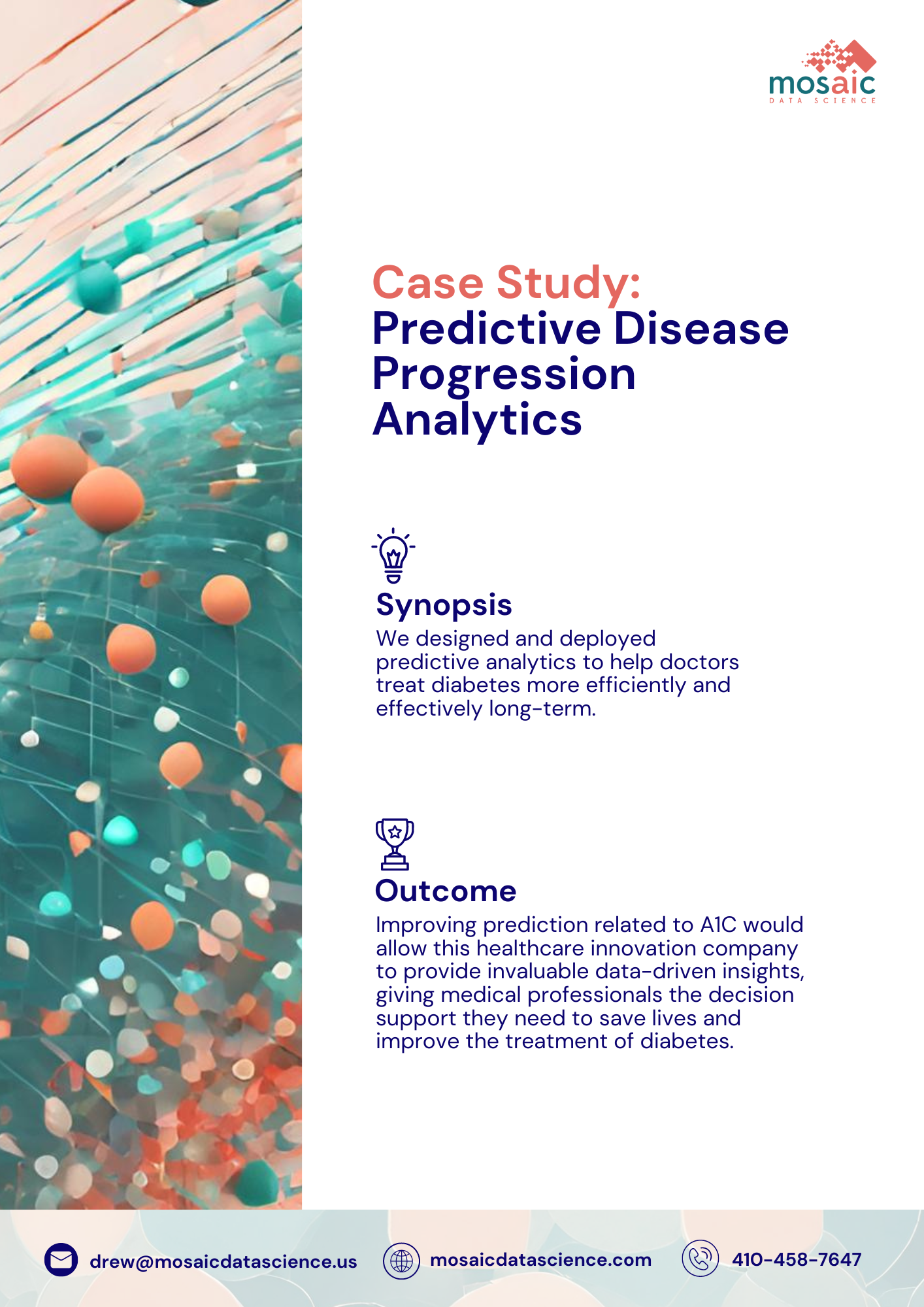 mosaic
DATA SCIENCE

Case Study:
Predictive Disease Progression Analytics

Synopsis
We designed and deployed predictive analytics to help doctors treat diabetes more efficiently and effectively long-term.

Outcome
Improving prediction related to A1C would allow this healthcare innovation company to provide invaluable data-driven insights, giving medical professionals the decision support they need to save lives and improve the treatment of diabetes.

drew@mosaicdatascience.us mosaicdatascience.com 410-458-7647